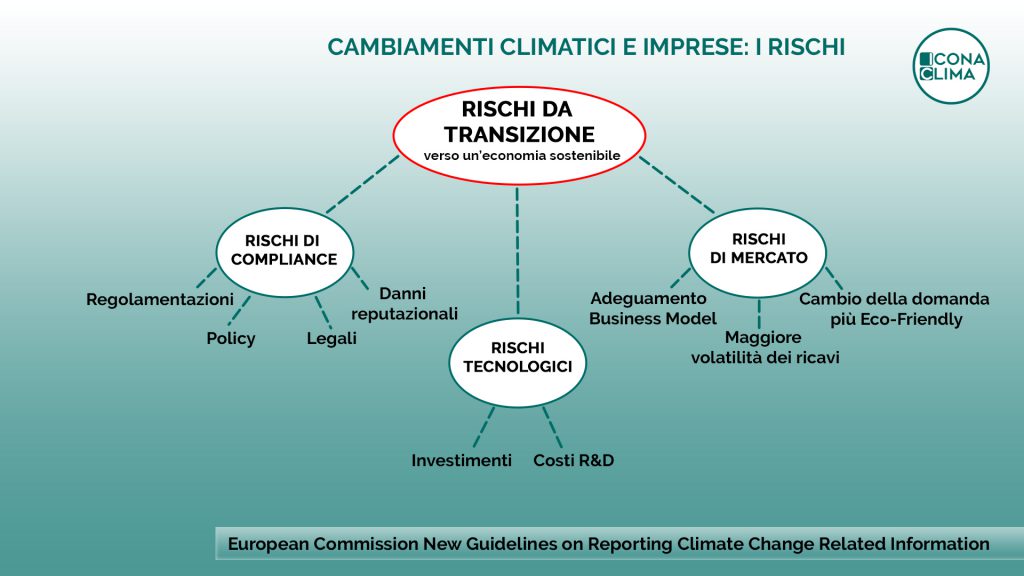 CAMBIAMENTI CLIMATICI E IMPRESE: I RISCHI

ICONA CLIMA

RISCHI DA TRANSIZIONE
verso un'economia sostenibile

RISCHI DI COMPLIANCE

Regolamentazioni

Policy

Legali

Danni reputazionali

RISCHI TECNOLOGICI

Investimenti

Costi R&D

RISCHI DI MERCATO

Adeguamento Business Model

Maggiore volatilità dei ricavi

Cambio della domanda più Eco-Friendly

European Commission New Guidelines on Reporting Climate Change Related Information